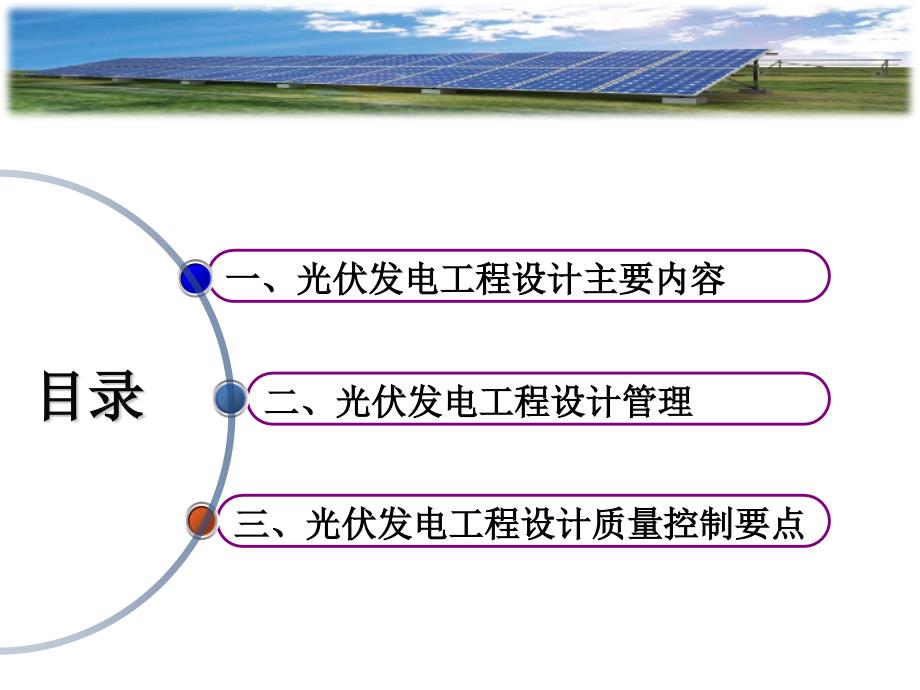 目录

一、光伏发电工程设计主要内容

二、光伏发电工程设计管理

三、光伏发电工程设计质量控制要点